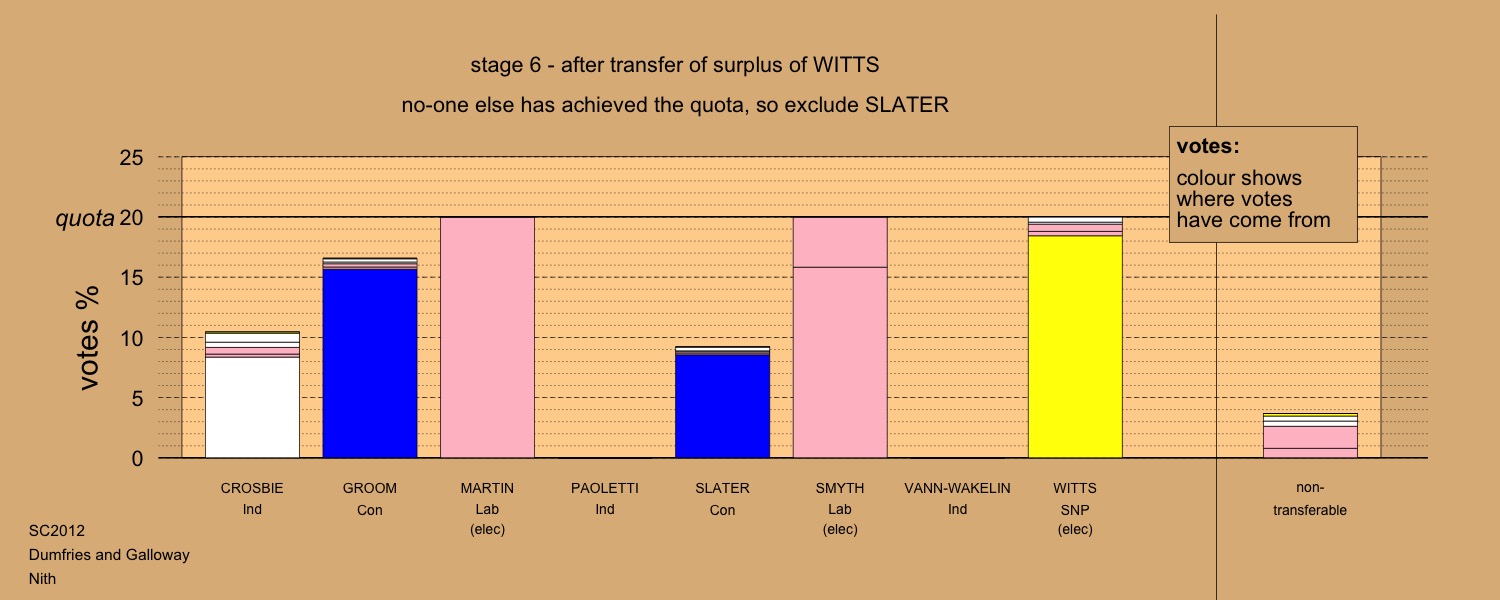 stage 6 - after transfer of surplus of WITTS

no-one else has achieved the quota, so exclude SLATER

votes:
colour shows where votes have come from

votes %

25
quota 20
15
10
5
0

CROSBIE
Ind

GROOM
Con

MARTIN
Lab
(elec)

PAOLETTI
Ind

SLATER
Con

SMYTH
Lab
(elec)

VANN-WAKELIN
Ind

WITTS
SNP
(elec)

non-transferable

SC2012
Dumfries and Galloway
Nith